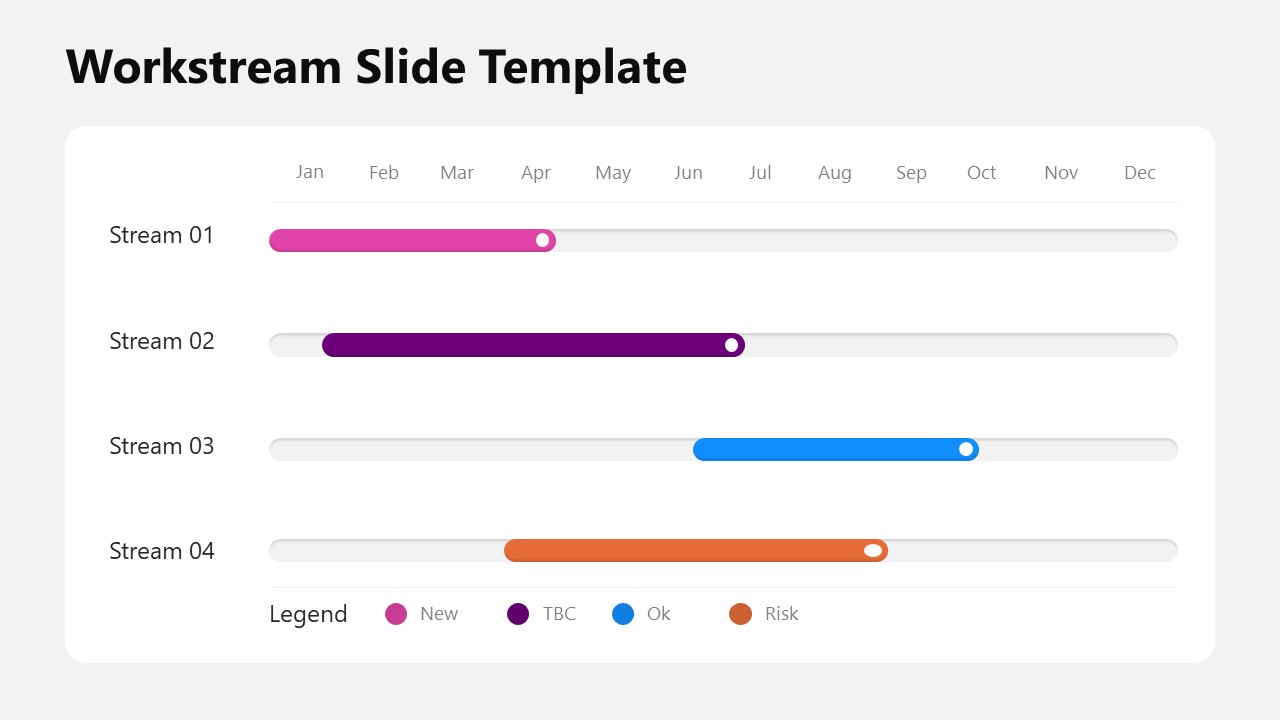 Workstream Slide Template

Jan Feb Mar Apr May Jun Jul Aug Sep Oct Nov Dec

Stream 01

Stream 02

Stream 03

Stream 04

Legend New TBC Ok Risk